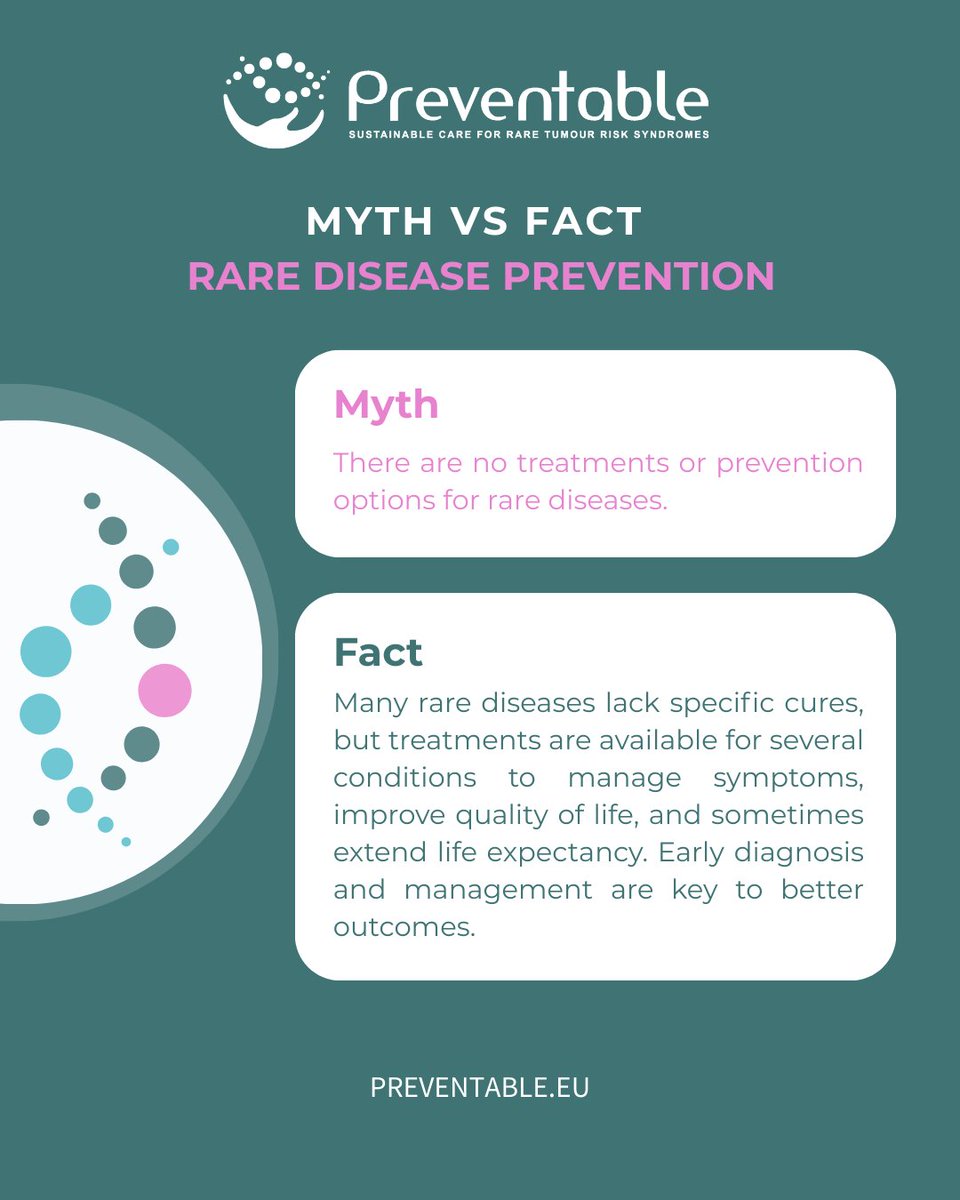 Preventable
SUSTAINABLE CARE FOR RARE TUMOUR RISK SYNDROMES

MYTH VS FACT
RARE DISEASE PREVENTION

Myth
There are no treatments or prevention options for rare diseases.

Fact
Many rare diseases lack specific cures, but treatments are available for several conditions to manage symptoms, improve quality of life, and sometimes extend life expectancy. Early diagnosis and management are key to better outcomes.

PREVENTABLE.EU